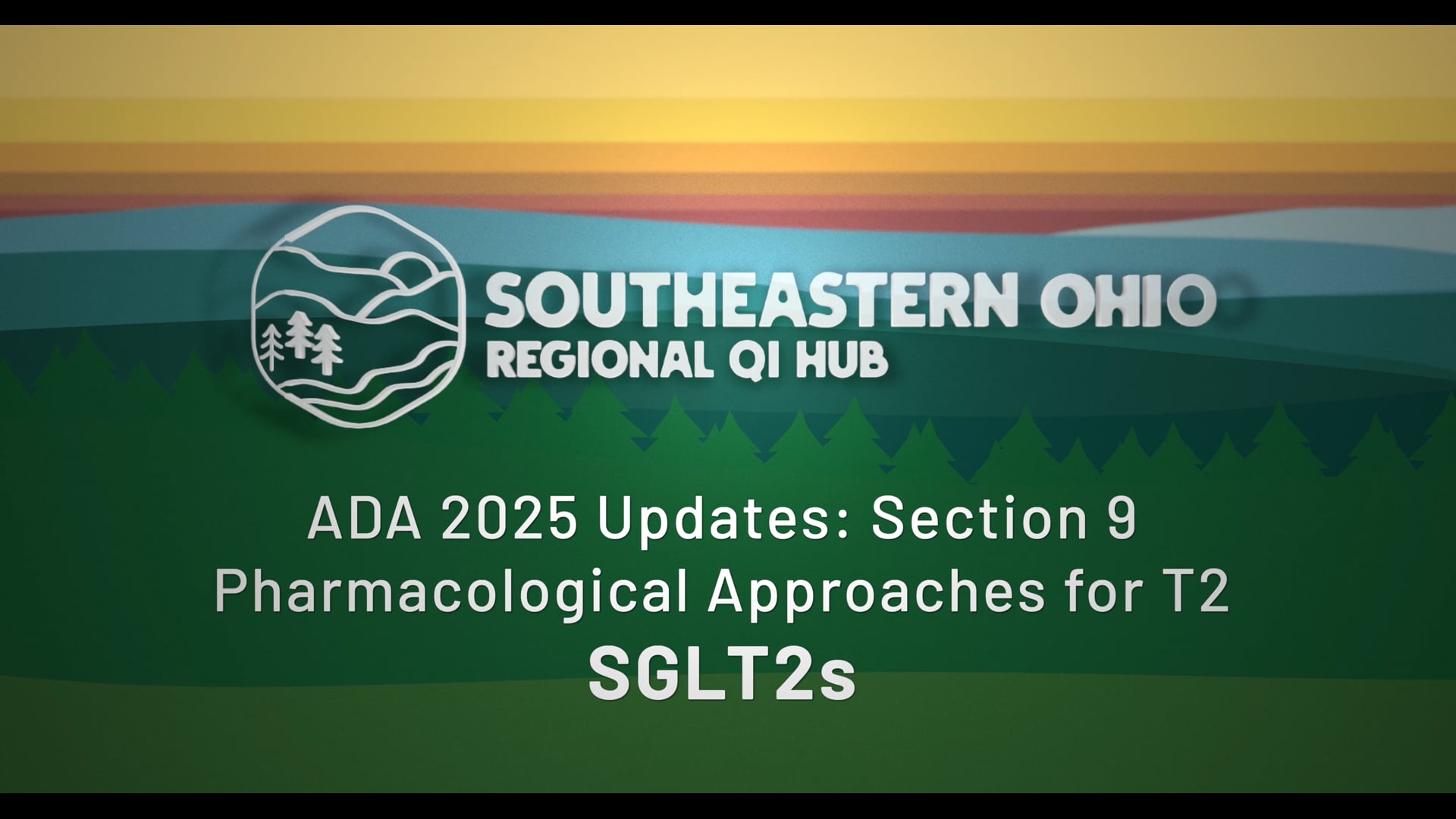 SOUTHEASTERN OHIO
REGIONAL QI HUB

ADA 2025 Updates: Section 9
Pharmacological Approaches for T2
SGLT2s